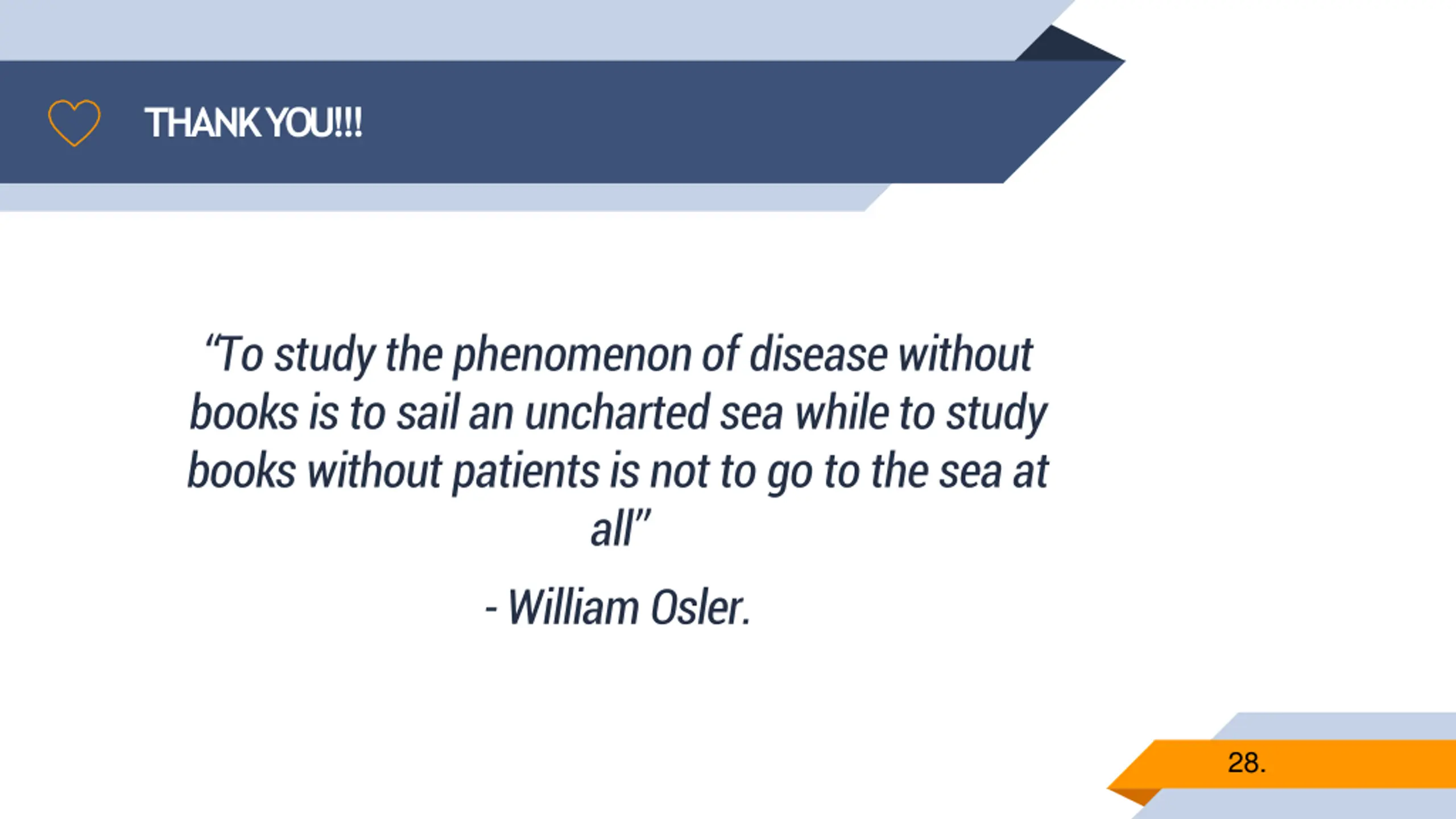 THANK YOU!!!

“To study the phenomenon of disease without books is to sail an uncharted sea while to study books without patients is not to go to the sea at all”

- William Osler.

28.